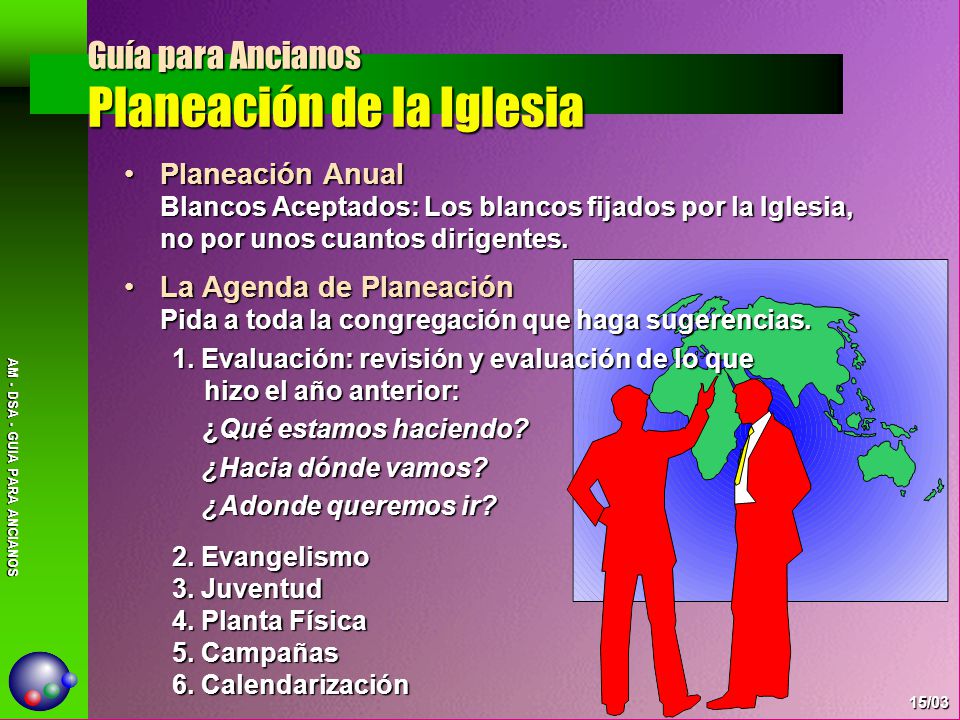 Guía para Ancianos
Planeación de la Iglesia

• Planeación Anual
Blancos Aceptados: Los blancos fijados por la Iglesia, no por unos cuantos dirigentes.

• La Agenda de Planeación
Pida a toda la congregación que haga sugerencias.

1. Evaluación: revisión y evaluación de lo que hizo el año anterior:
¿Qué estamos haciendo?
¿Hacia dónde vamos?
¿Adonde queremos ir?

2. Evangelismo
3. Juventud
4. Planta Física
5. Campañas
6. Calendarización

AM - DSA - GUIA PARA ANCIANOS

15/03